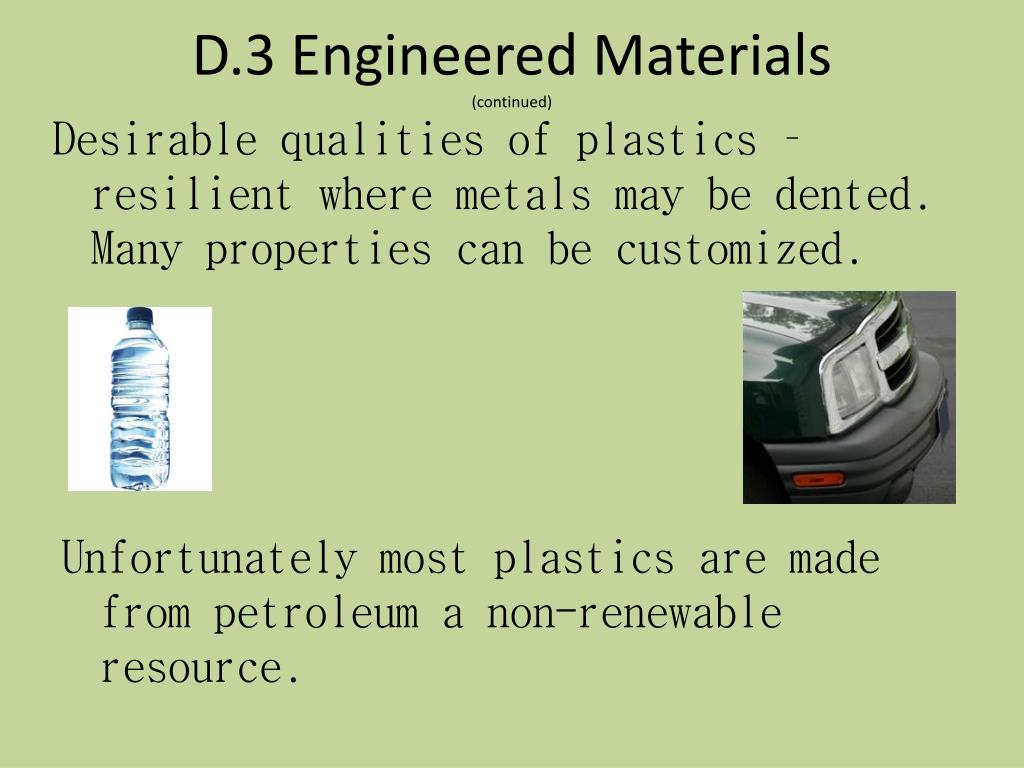 D.3 Engineered Materials
(continued)

Desirable qualities of plastics – resilient where metals may be dented. Many properties can be customized.

Unfortunately most plastics are made from petroleum a non-renewable resource.